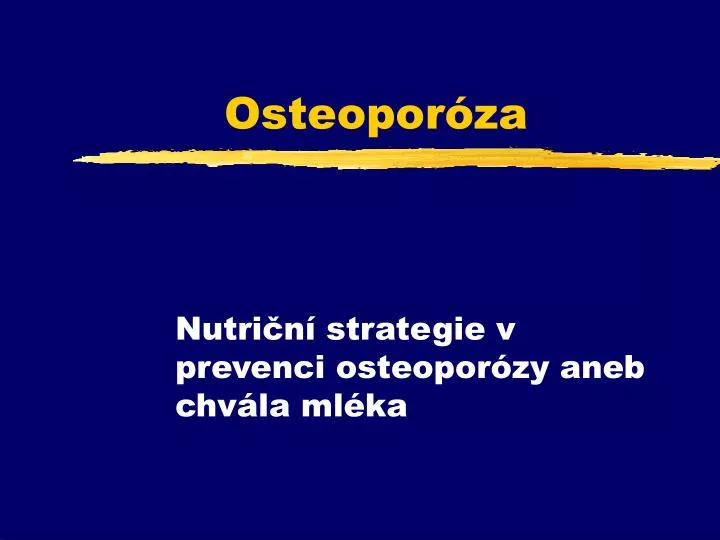 Osteoporóza

Nutriční strategie v prevenci osteoporózy aneb chvála mléka